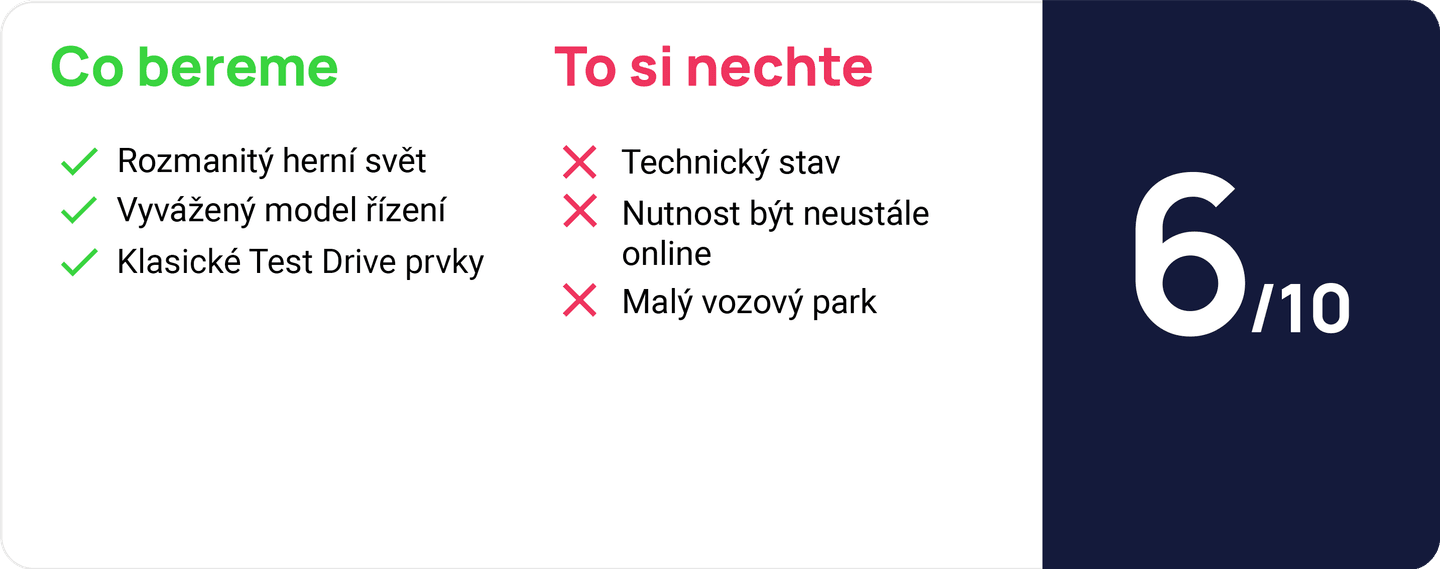 Co bereme

Rozmanitý herní svět
Vyvážený model řízení
Klasické Test Drive prvky

To si nechte

Technický stav
Nutnost být neustále online
Malý vozový park

6/10